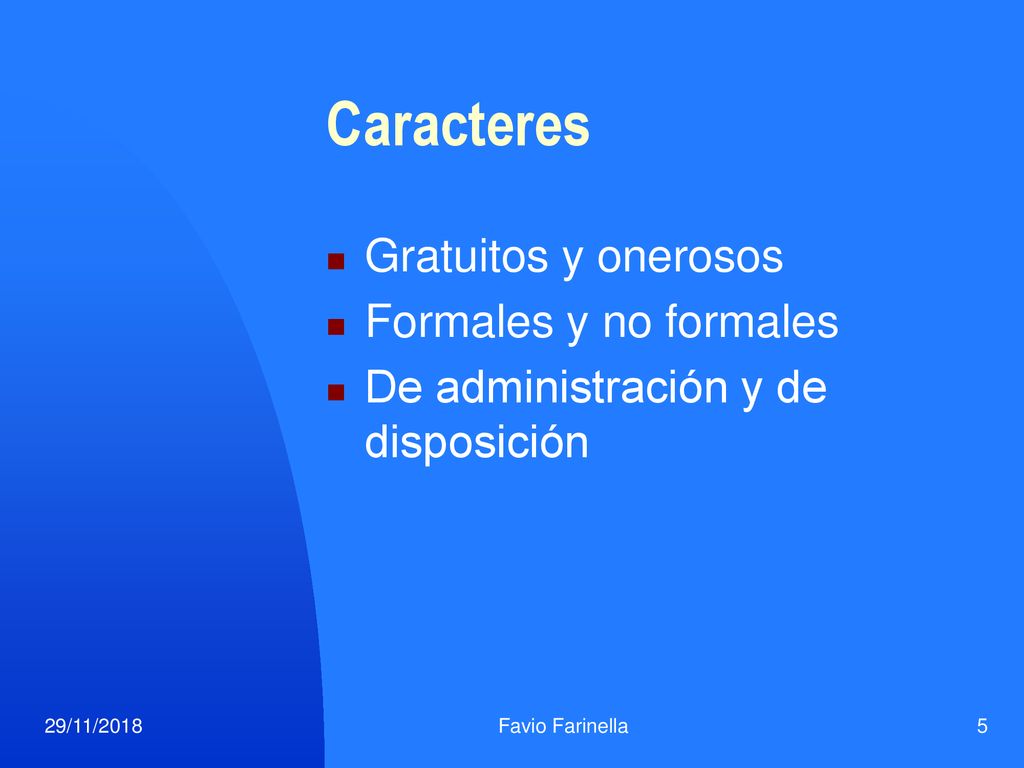 Caracteres

- Gratuitos y onerosos
- Formales y no formales
- De administración y de disposición

29/11/2018

Favio Farinella

5